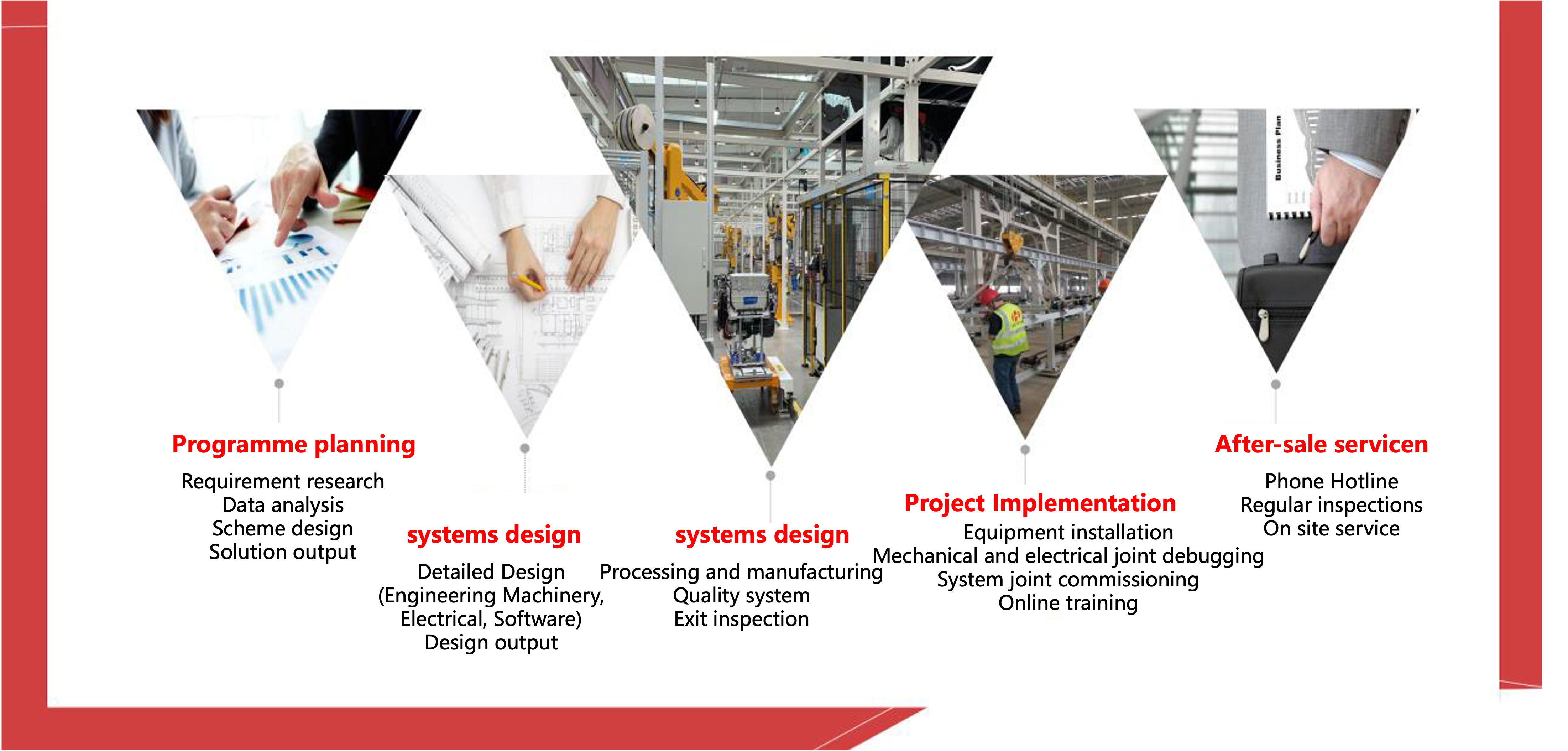 Business Plan

Programme planning

Requirement research
Data analysis
Scheme design
Solution output

systems design

Detailed Design
(Engineering Machinery, Electrical, Software)
Design output

systems design

Processing and manufacturing
Quality system
Exit inspection

Project Implementation

Equipment installation
Mechanical and electrical joint debugging
System joint commissioning
Online training

After-sale servicen

Phone Hotline
Regular inspections
On site service